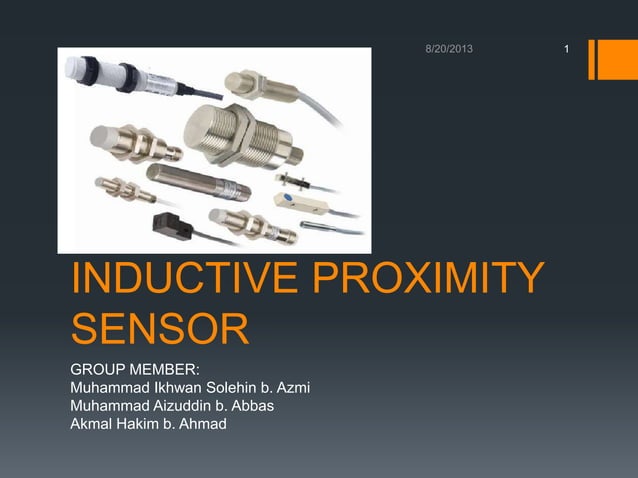 8/20/2013

1

INDUCTIVE PROXIMITY SENSOR

GROUP MEMBER:
Muhammad Ikhwan Solehin b. Azmi
Muhammad Aizuddin b. Abbas
Akmal Hakim b. Ahmad